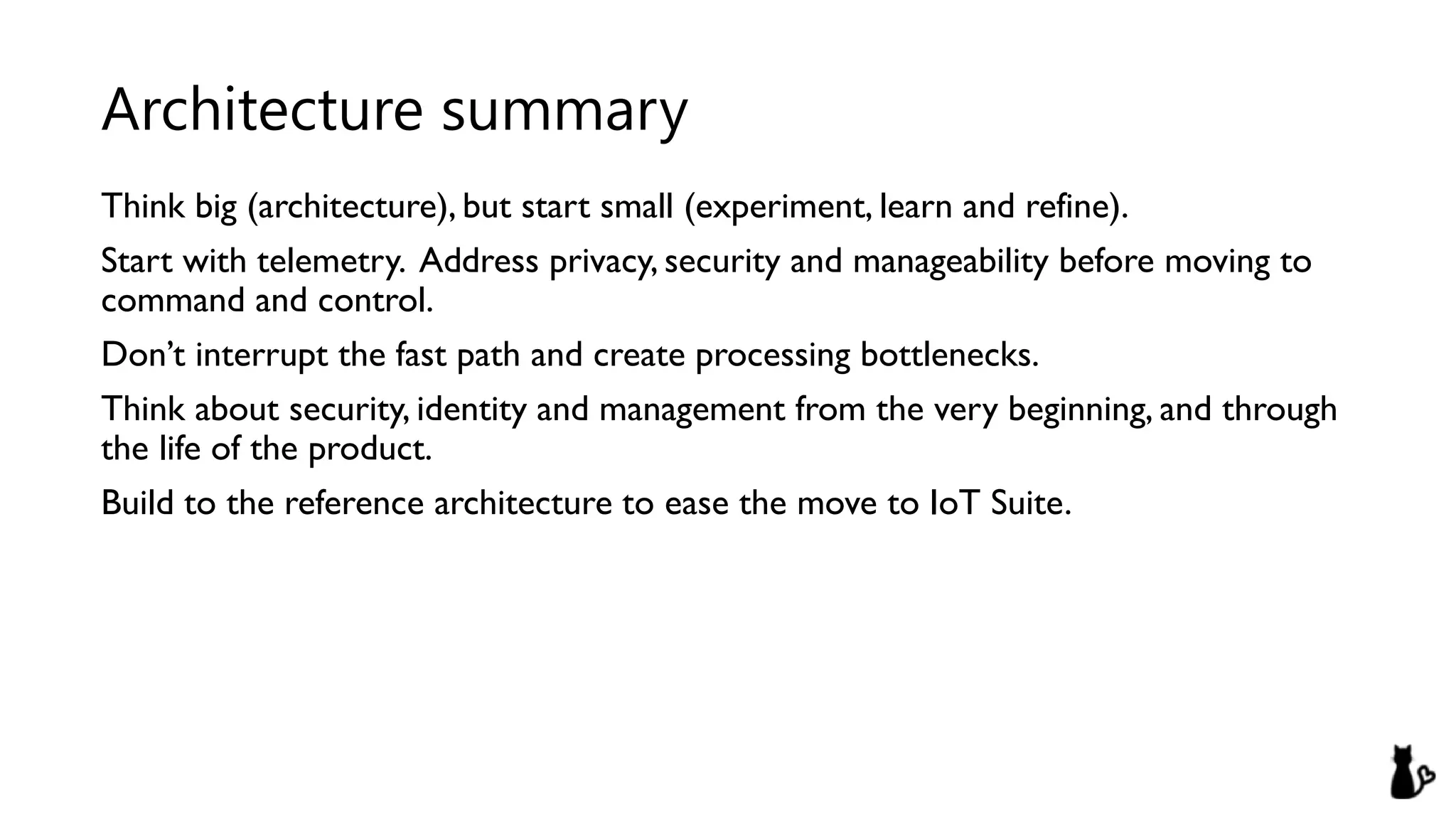 Architecture summary

Think big (architecture), but start small (experiment, learn and refine).

Start with telemetry. Address privacy, security and manageability before moving to command and control.

Don’t interrupt the fast path and create processing bottlenecks.

Think about security, identity and management from the very beginning, and through the life of the product.

Build to the reference architecture to ease the move to IoT Suite.